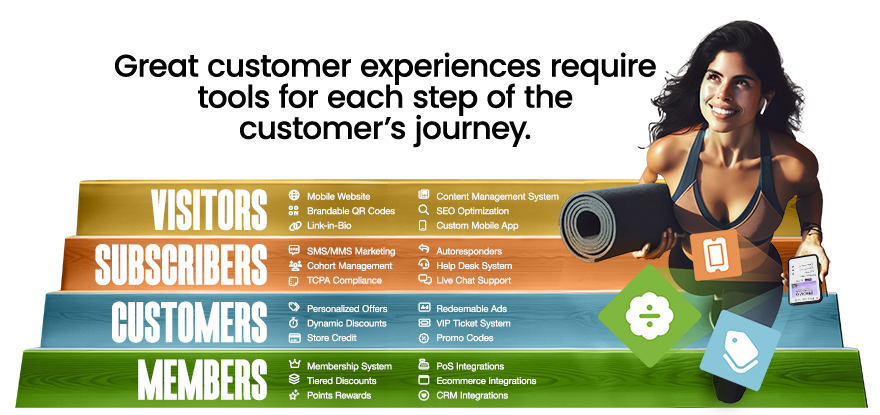 Great customer experiences require tools for each step of the customer's journey.

VISITORS
Mobile Website
Brandable QR Codes
Link-in-Bio
Content Management System
SEO Optimization
Custom Mobile App

SUBSCRIBERS
SMS/MMS Marketing
Cohort Management
TCPA Compliance
Autoresponders
Help Desk System
Live Chat Support

CUSTOMERS
Personalized Offers
Dynamic Discounts
Store Credit
Redeemable Ads
VIP Ticket System
Promo Codes

MEMBERS
Membership System
Tiered Discounts
Points Rewards
PoS Integrations
Ecommerce Integrations
CRM Integrations